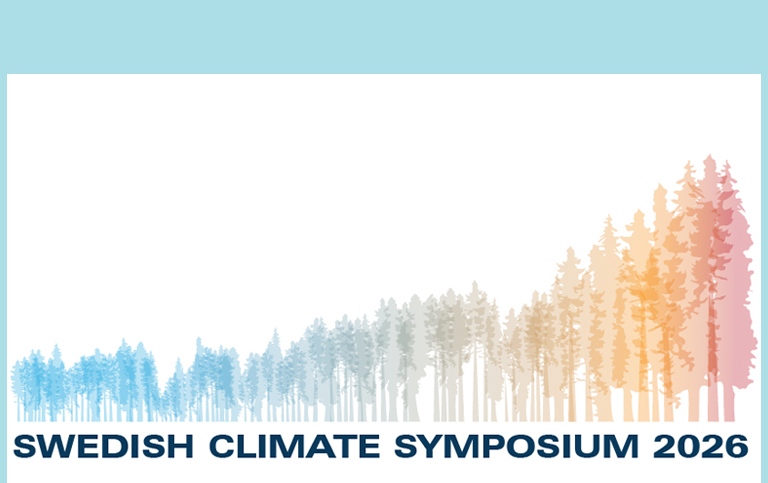 SWEDISH CLIMATE SYMPOSIUM 2026